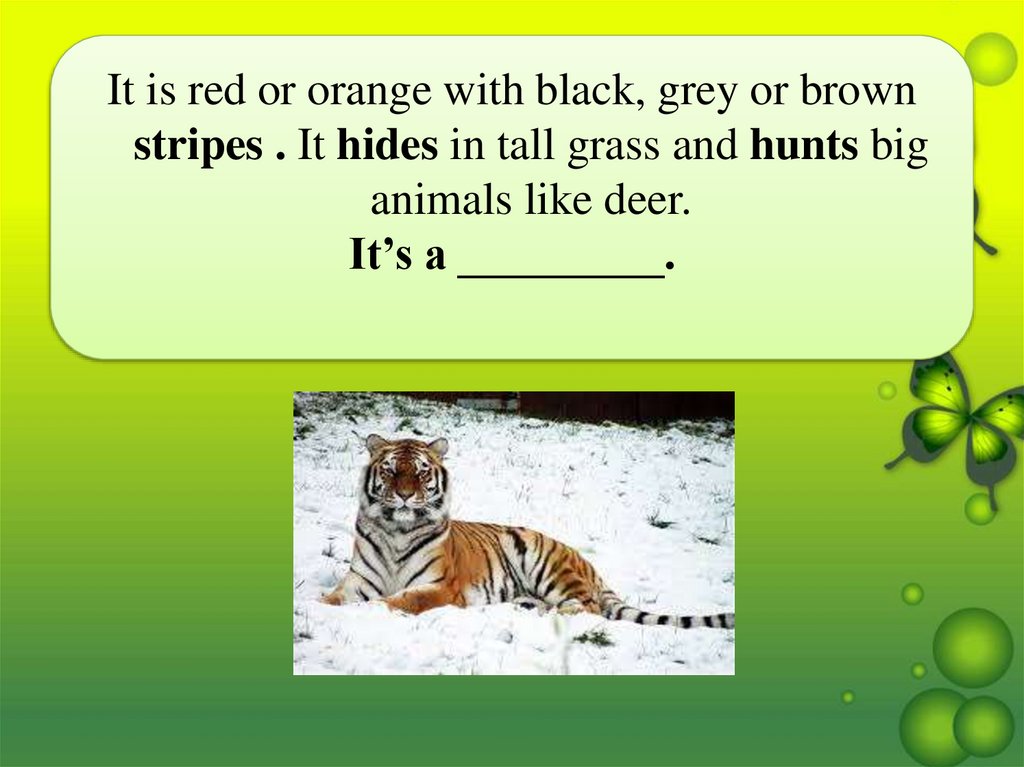 It is red or orange with black, grey or brown stripes . It hides in tall grass and hunts big animals like deer.
It’s a _________.